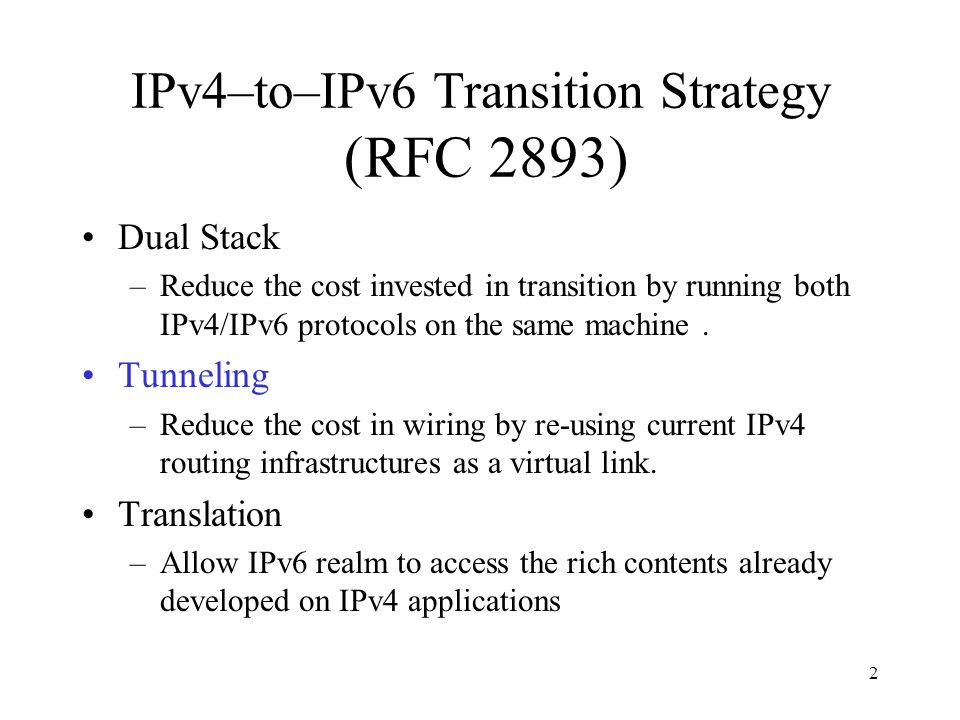 IPv4–to–IPv6 Transition Strategy (RFC 2893)

• Dual Stack
– Reduce the cost invested in transition by running both IPv4/IPv6 protocols on the same machine .

• Tunneling
– Reduce the cost in wiring by re-using current IPv4 routing infrastructures as a virtual link.

• Translation
– Allow IPv6 realm to access the rich contents already developed on IPv4 applications

2